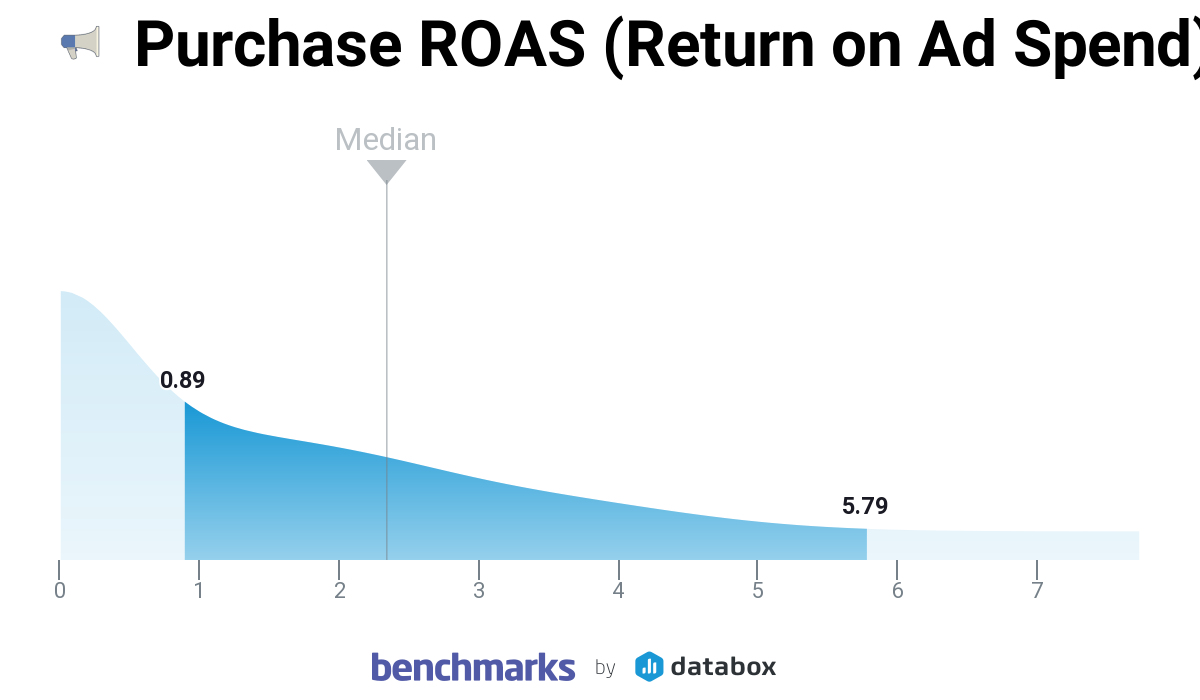 Purchase ROAS (Return on Ad Spend)

Median

0.89

5.79

0 1 2 3 4 5 6 7

benchmarks by databox